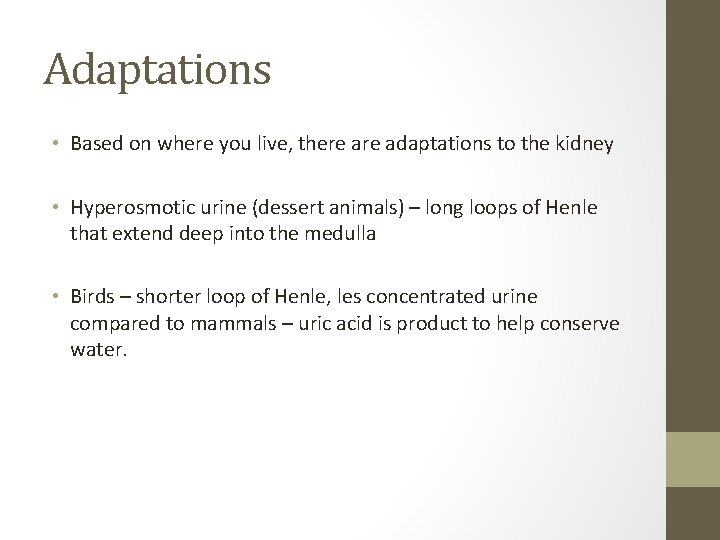 Adaptations

• Based on where you live, there are adaptations to the kidney

• Hyperosmotic urine (dessert animals) – long loops of Henle that extend deep into the medulla

• Birds – shorter loop of Henle, les concentrated urine compared to mammals – uric acid is product to help conserve water.